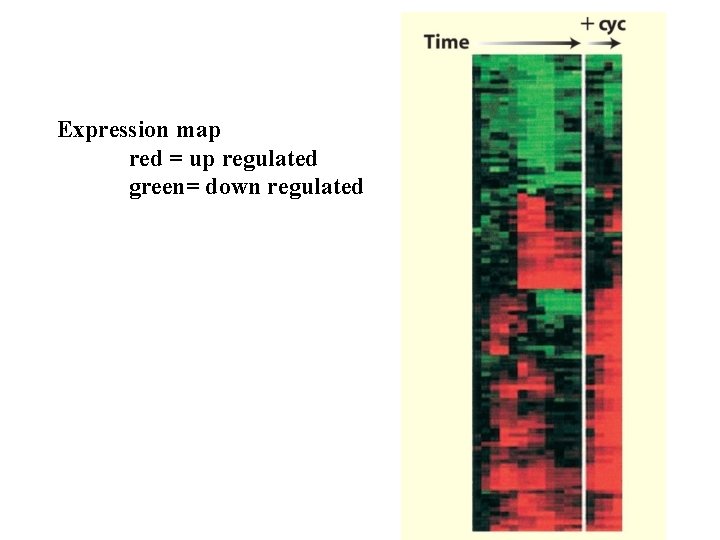 Expression map
red = up regulated
green= down regulated

Time

+ cyc